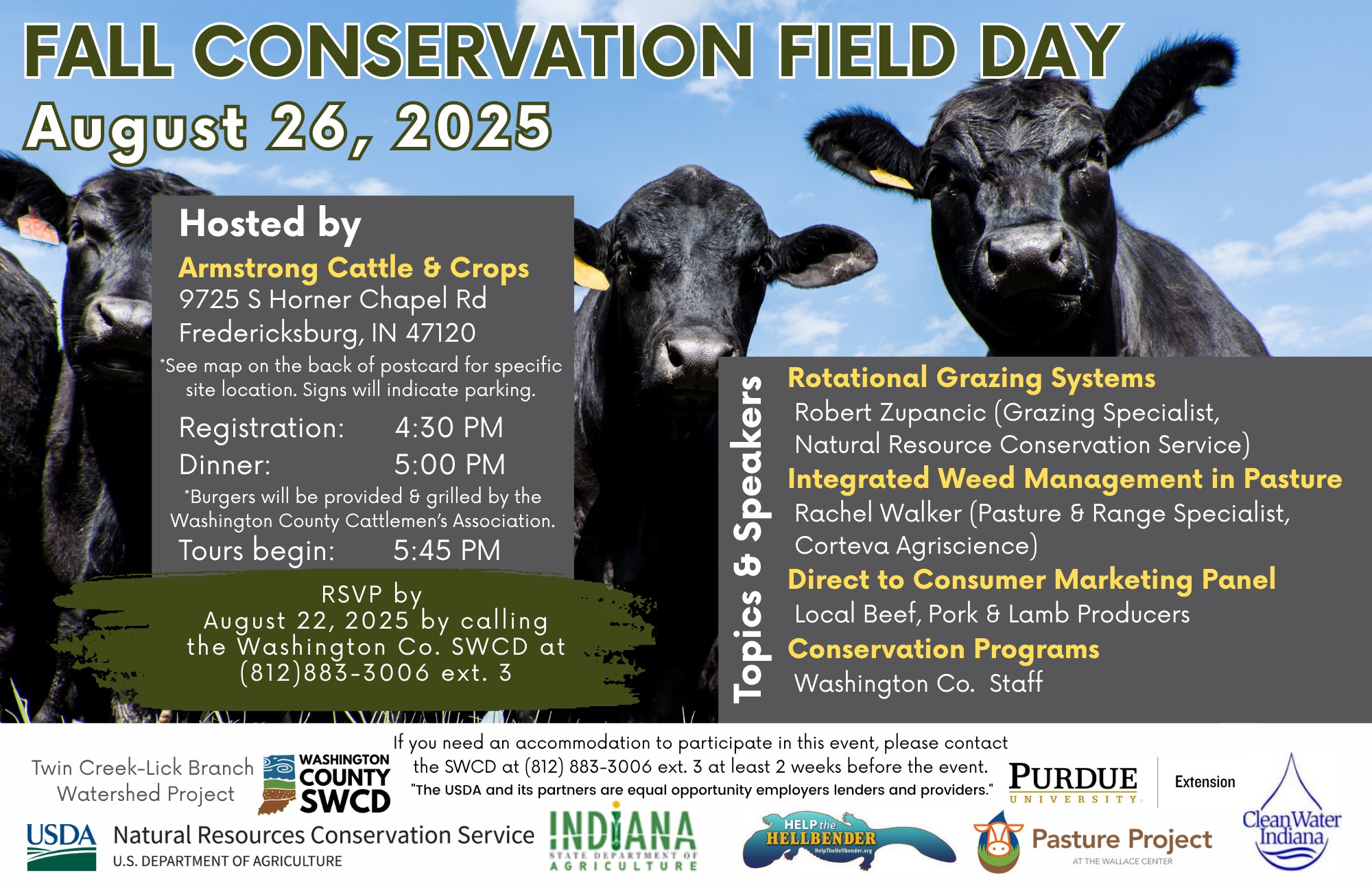 FALL CONSERVATION FIELD DAY
August 26, 2025

Hosted by
Armstrong Cattle & Crops
9725 S Horner Chapel Rd
Fredericksburg, IN 47120
*See map on the back of postcard for specific site location. Signs will indicate parking.

Registration: 4:30 PM
Dinner: 5:00 PM
*Burgers will be provided & grilled by the Washington County Cattlemen's Association.
Tours begin: 5:45 PM

RSVP by
August 22, 2025 by calling the Washington Co. SWCD at (812)883-3006 ext. 3

Topics & Speakers

Rotational Grazing Systems
Robert Zupancic (Grazing Specialist, Natural Resource Conservation Service)
Integrated Weed Management in Pasture
Rachel Walker (Pasture & Range Specialist, Corteva Agriscience)
Direct to Consumer Marketing Panel
Local Beef, Pork & Lamb Producers
Conservation Programs
Washington Co. Staff

If you need an accommodation to participate in this event, please contact the SWCD at (812) 883-3006 ext. 3 at least 2 weeks before the event.
"The USDA and its partners are equal opportunity employers lenders and providers."

Twin Creek-Lick Branch Watershed Project
WASHINGTON COUNTY SWCD
PURDUE UNIVERSITY Extension
USDA Natural Resources Conservation Service U.S. DEPARTMENT OF AGRICULTURE
INDIANA STATE DEPARTMENT OF AGRICULTURE
HELP the HELLBENDER HelpTheHellbender.org
Pasture Project AT THE WALLACE CENTER
Clean Water Indiana